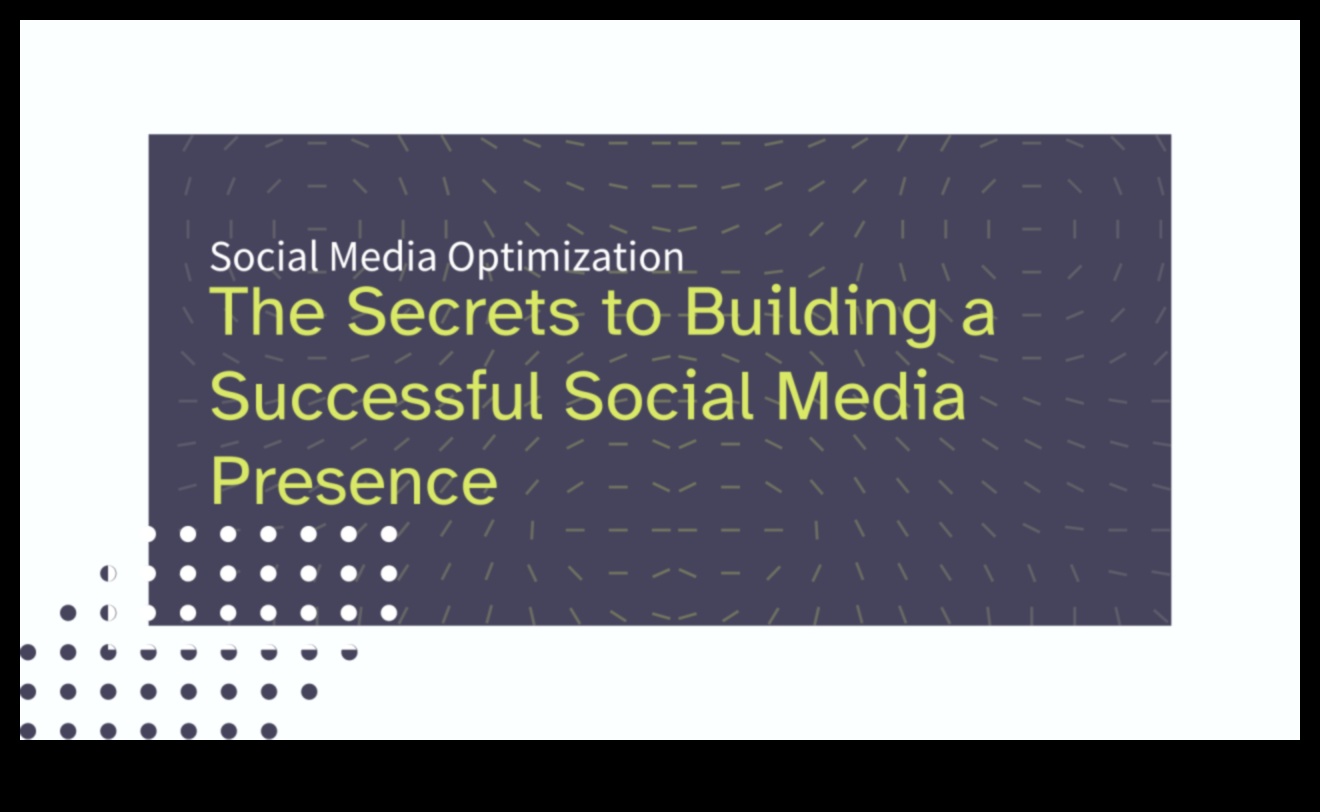 Social Media Optimization
The Secrets to Building a Successful Social Media Presence